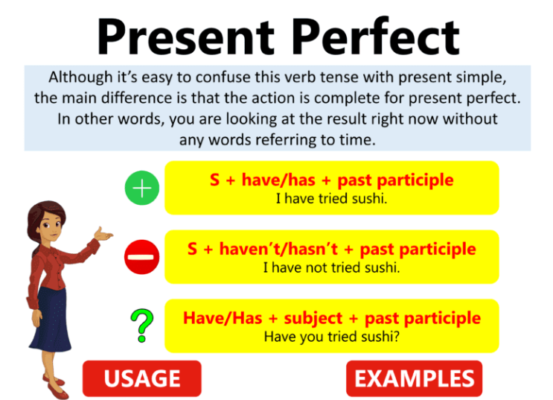 Present Perfect

Although it's easy to confuse this verb tense with present simple, the main difference is that the action is complete for present perfect. In other words, you are looking at the result right now without any words referring to time.

S + have/has + past participle
I have tried sushi.

S + haven't/hasn't + past participle
I have not tried sushi.

?

Have/Has + subject + past participle
Have you tried sushi?

USAGE

EXAMPLES